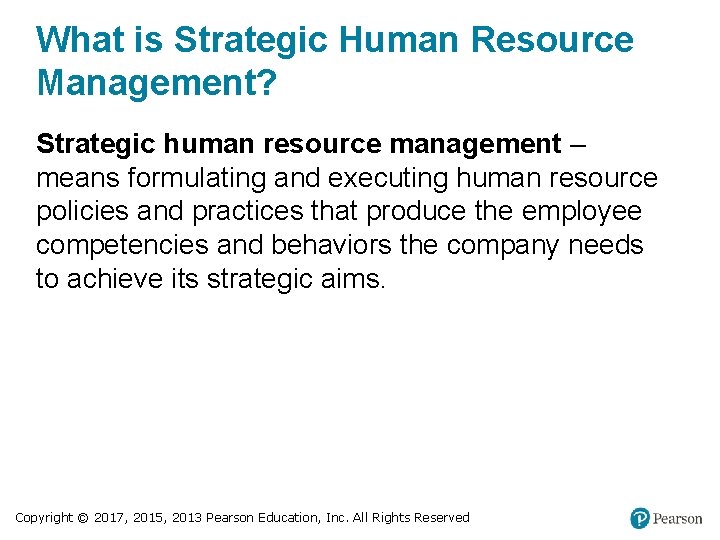 What is Strategic Human Resource Management?

Strategic human resource management – means formulating and executing human resource policies and practices that produce the employee competencies and behaviors the company needs to achieve its strategic aims.

Copyright © 2017, 2015, 2013 Pearson Education, Inc. All Rights Reserved

Pearson